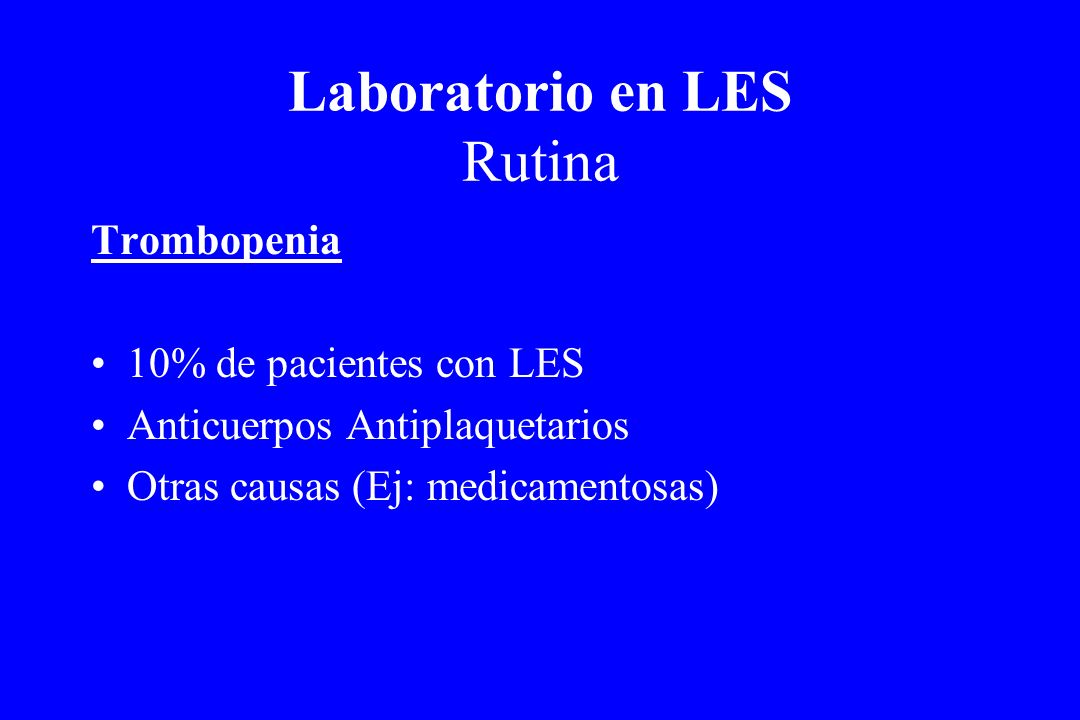 Laboratorio en LES
Rutina

Trombopenia

• 10% de pacientes con LES
• Anticuerpos Antiplaquetarios
• Otras causas (Ej: medicamentosas)